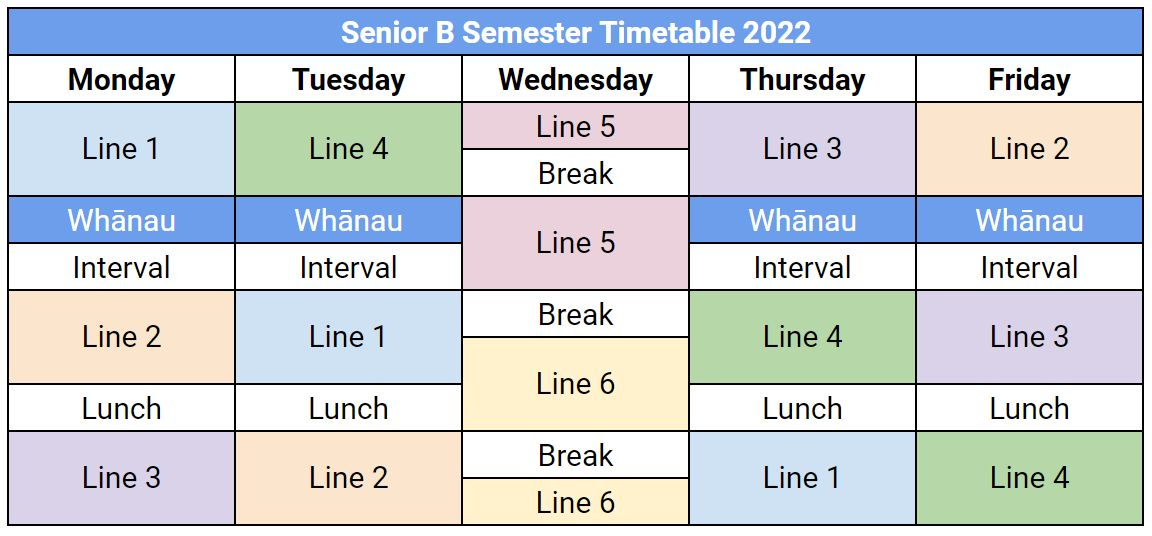 Senior B Semester Timetable 2022

| Monday | Tuesday | Wednesday | Thursday | Friday |
|---|---|---|---|---|
| Line 1 | Line 4 | Line 5 | Line 3 | Line 2 |
| | | Break | | |
| Whānau | Whānau | Line 5 | Whānau | Whānau |
| Interval | Interval | | Interval | Interval |
| Line 2 | Line 1 | Break | Line 4 | Line 3 |
| | | Line 6 | | |
| Lunch | Lunch | | Lunch | Lunch |
| Line 3 | Line 2 | Break | Line 1 | Line 4 |
| | | Line 6 | | |